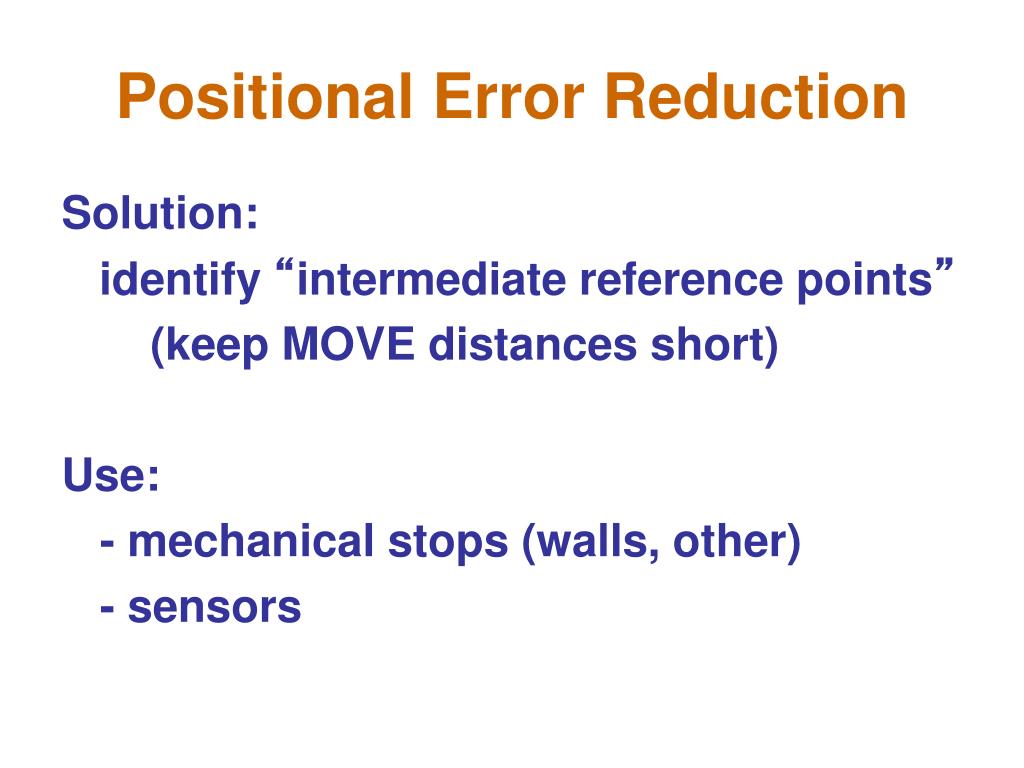 Positional Error Reduction

Solution:
identify “intermediate reference points”
(keep MOVE distances short)

Use:
- mechanical stops (walls, other)
- sensors